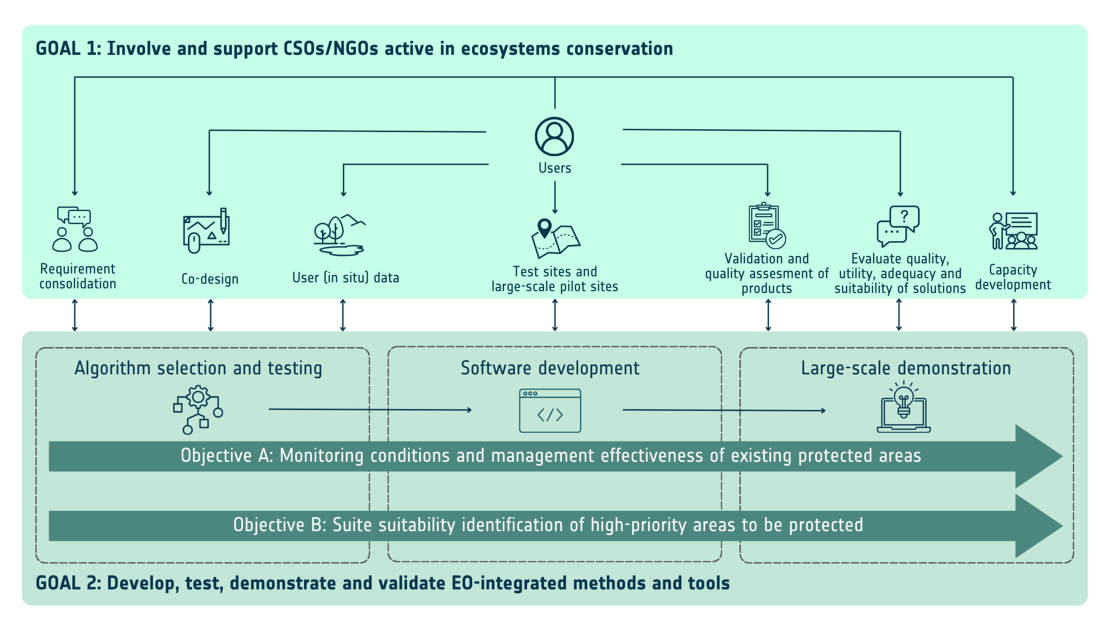 GOAL 1: Involve and support CSOs/NGOs active in ecosystems conservation

Users

Requirement consolidation

Co-design

User (in situ) data

Test sites and large-scale pilot sites

Validation and quality assesment of products

Evaluate quality, utility, adequacy and suitability of solutions

Capacity development

Algorithm selection and testing

Software development

Large-scale demonstration

Objective A: Monitoring conditions and management effectiveness of existing protected areas

Objective B: Suite suitability identification of high-priority areas to be protected

GOAL 2: Develop, test, demonstrate and validate EO-integrated methods and tools